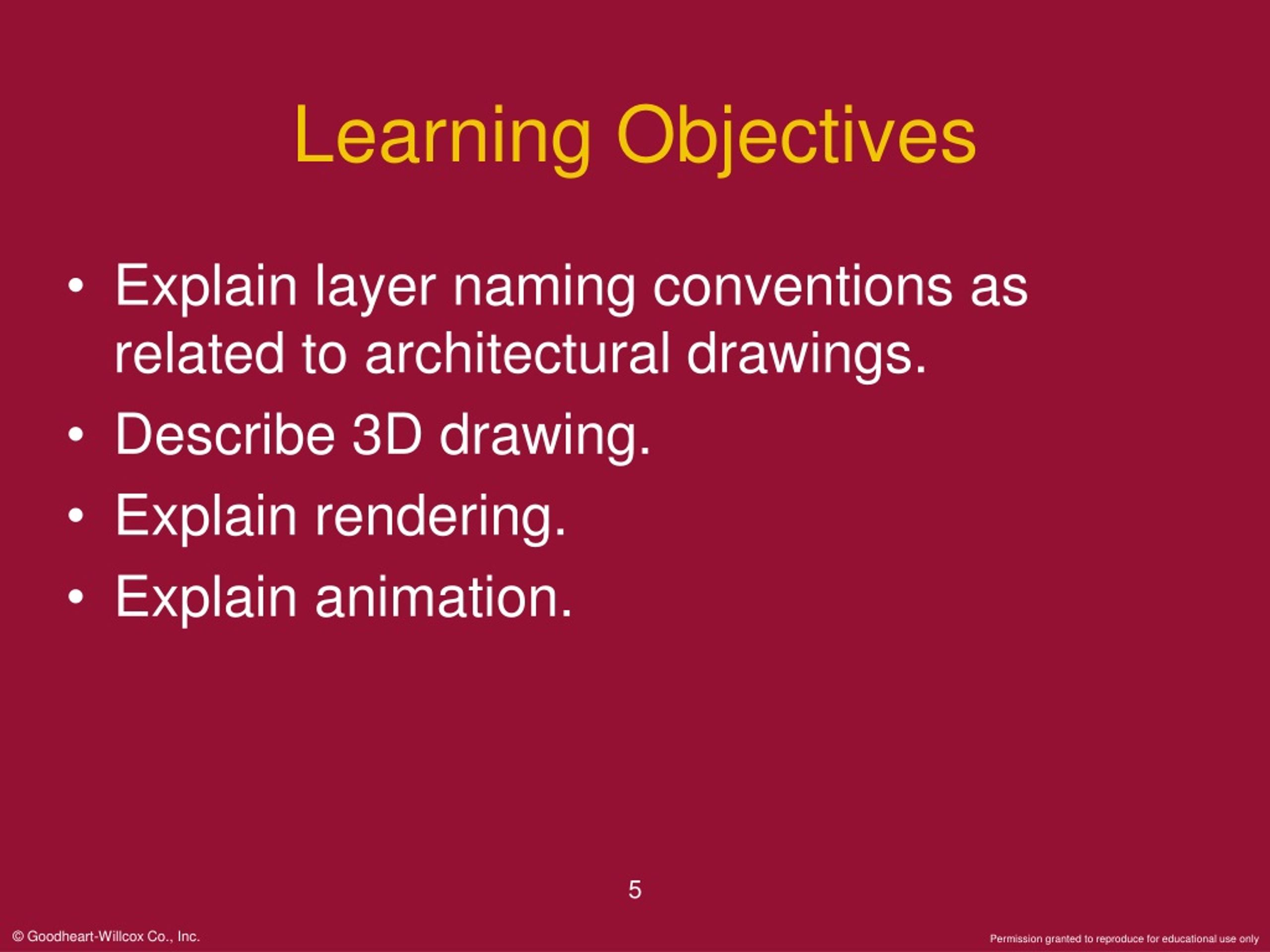 Learning Objectives

• Explain layer naming conventions as related to architectural drawings.
• Describe 3D drawing.
• Explain rendering.
• Explain animation.

5

© Goodheart-Willcox Co., Inc.

Permission granted to reproduce for educational use only